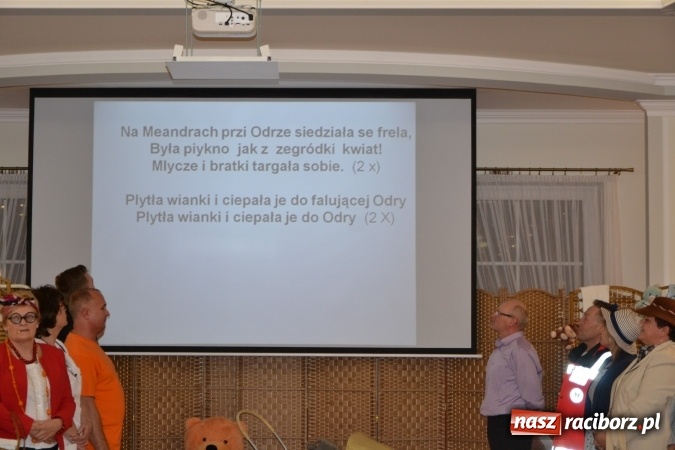 Na Meandrach przi Odrze siedziała se frela,
Była piykno jak z zegródki kwiat!
Mlycze i bratki targała sobie. (2 x)

Plytła wianki i ciepała je do falującej Odry
Plytła wianki i ciepała je do Odry (2 X)

nasz raciborz.pl